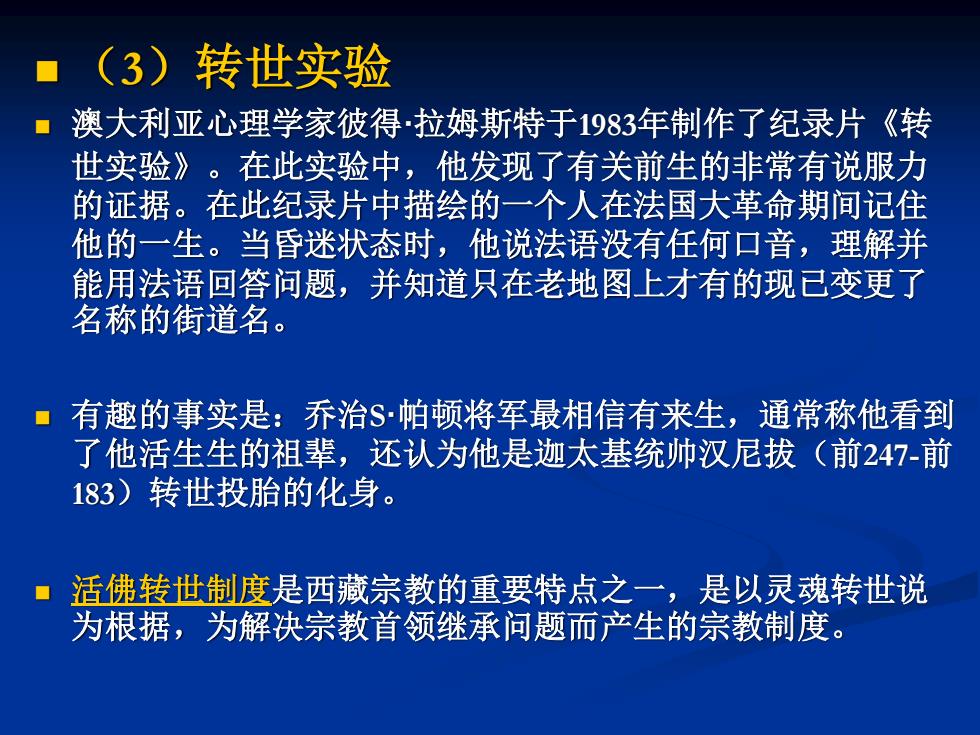 （3）转世实验

澳大利亚心理学家彼得·拉姆斯特于1983年制作了纪录片《转世实验》。在此实验中，他发现了有关前生的非常有说服力的证据。在此纪录片中描绘的一个人在法国大革命期间记住他的一生。当昏迷状态时，他说法语没有任何口音，理解并能用法语回答问题，并知道只在老地图上才有的现已变更了名称的街道名。

有趣的事实是：乔治S·帕顿将军最相信有来生，通常称他看到了他活生生的祖辈，还认为他是迦太基统帅汉尼拔（前247-前183）转世投胎的化身。

活佛转世制度是西藏宗教的重要特点之一，是以灵魂转世说为根据，为解决宗教首领继承问题而产生的宗教制度。